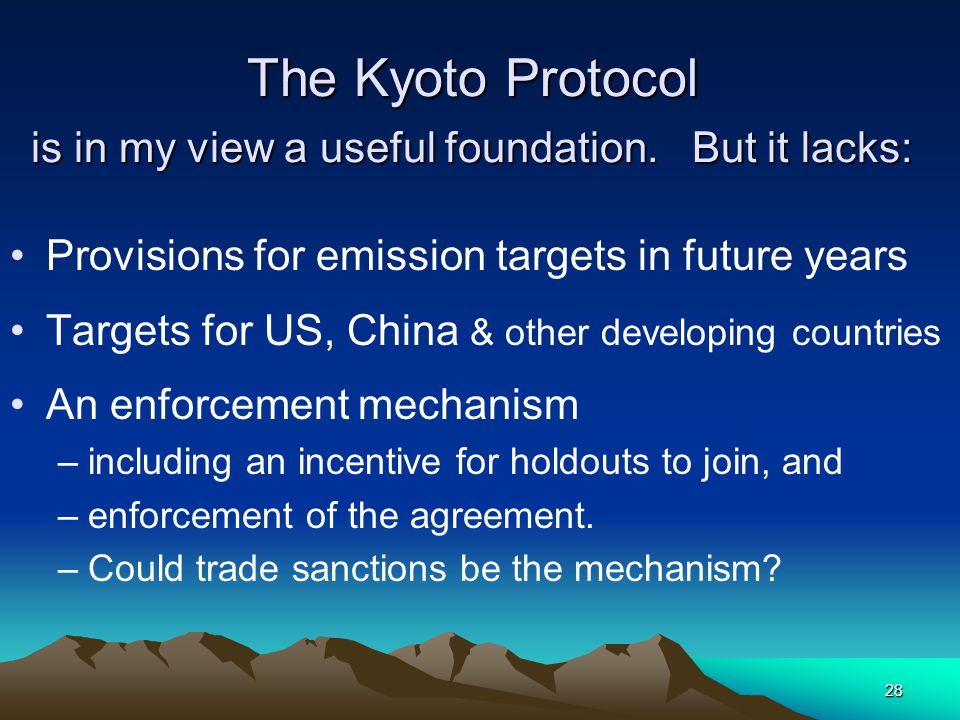 The Kyoto Protocol

is in my view a useful foundation. But it lacks:

• Provisions for emission targets in future years

• Targets for US, China & other developing countries

• An enforcement mechanism

– including an incentive for holdouts to join, and

– enforcement of the agreement.

– Could trade sanctions be the mechanism?

28